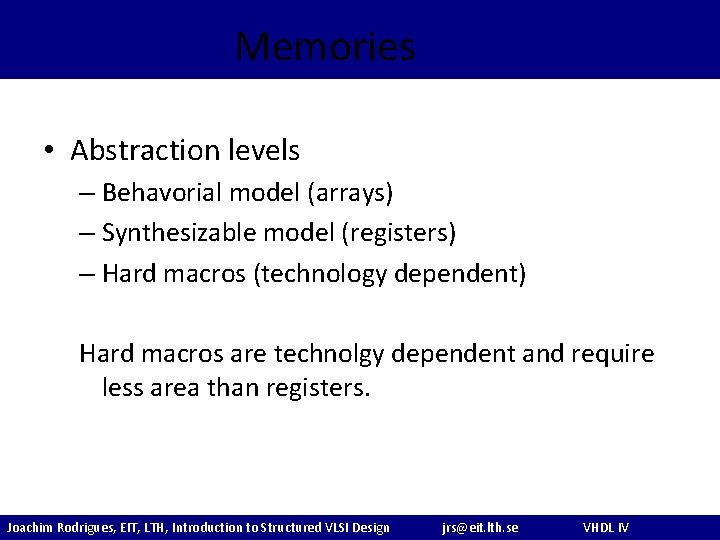 Memories

• Abstraction levels
– Behavorial model (arrays)
– Synthesizable model (registers)
– Hard macros (technology dependent)

Hard macros are technolgy dependent and require less area than registers.

Joachim Rodrigues, EIT, LTH, Introduction to Structured VLSI Design jrs@eit.lth.se VHDL IV